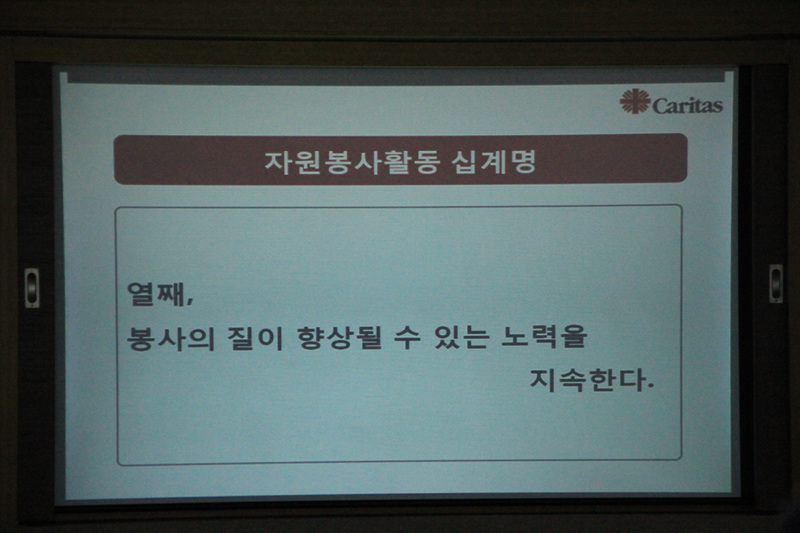 Caritas

자원봉사활동 십계명

열째,
봉사의 질이 향상될 수 있는 노력을
지속한다.